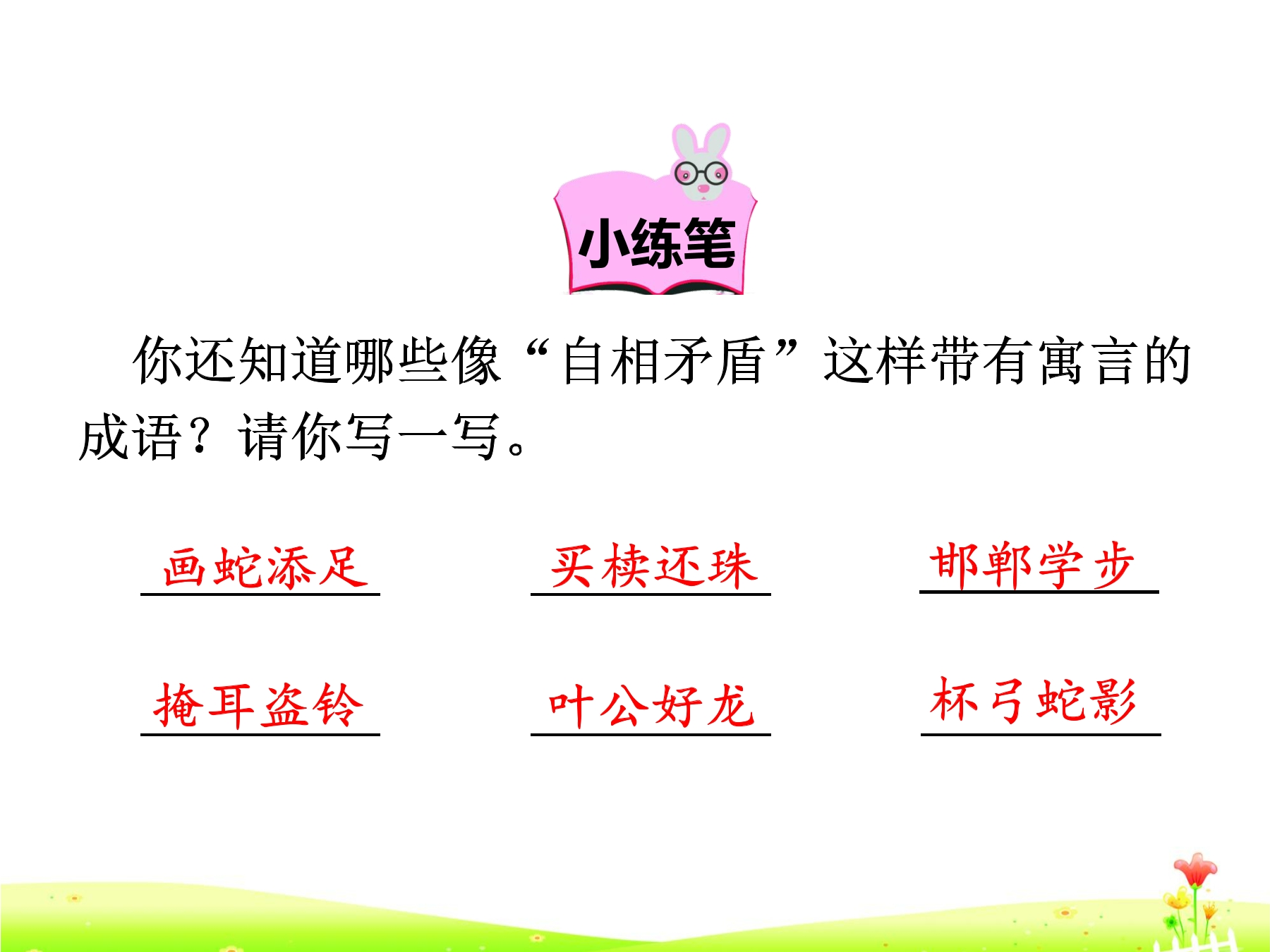 小练笔

你还知道哪些像“自相矛盾”这样带有寓言的成语？请你写一写。

画蛇添足　　买椟还珠　　邯郸学步

掩耳盗铃　　叶公好龙　　杯弓蛇影